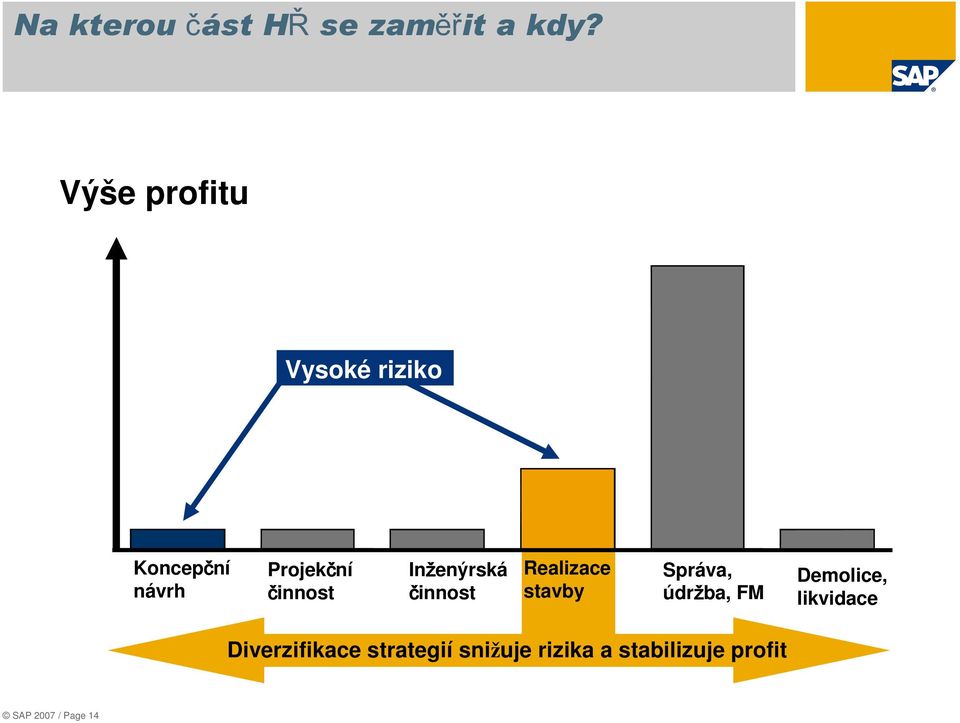 Na kterou část HŘ se zaměřit a kdy?

SAP

Výše profitu

Vysoké riziko

Koncepční návrh

Projekční činnost

Inženýrská činnost

Realizace stavby

Správa, údržba, FM

Demolice, likvidace

Diverzifikace strategií snižuje rizika a stabilizuje profit

© SAP 2007 / Page 14